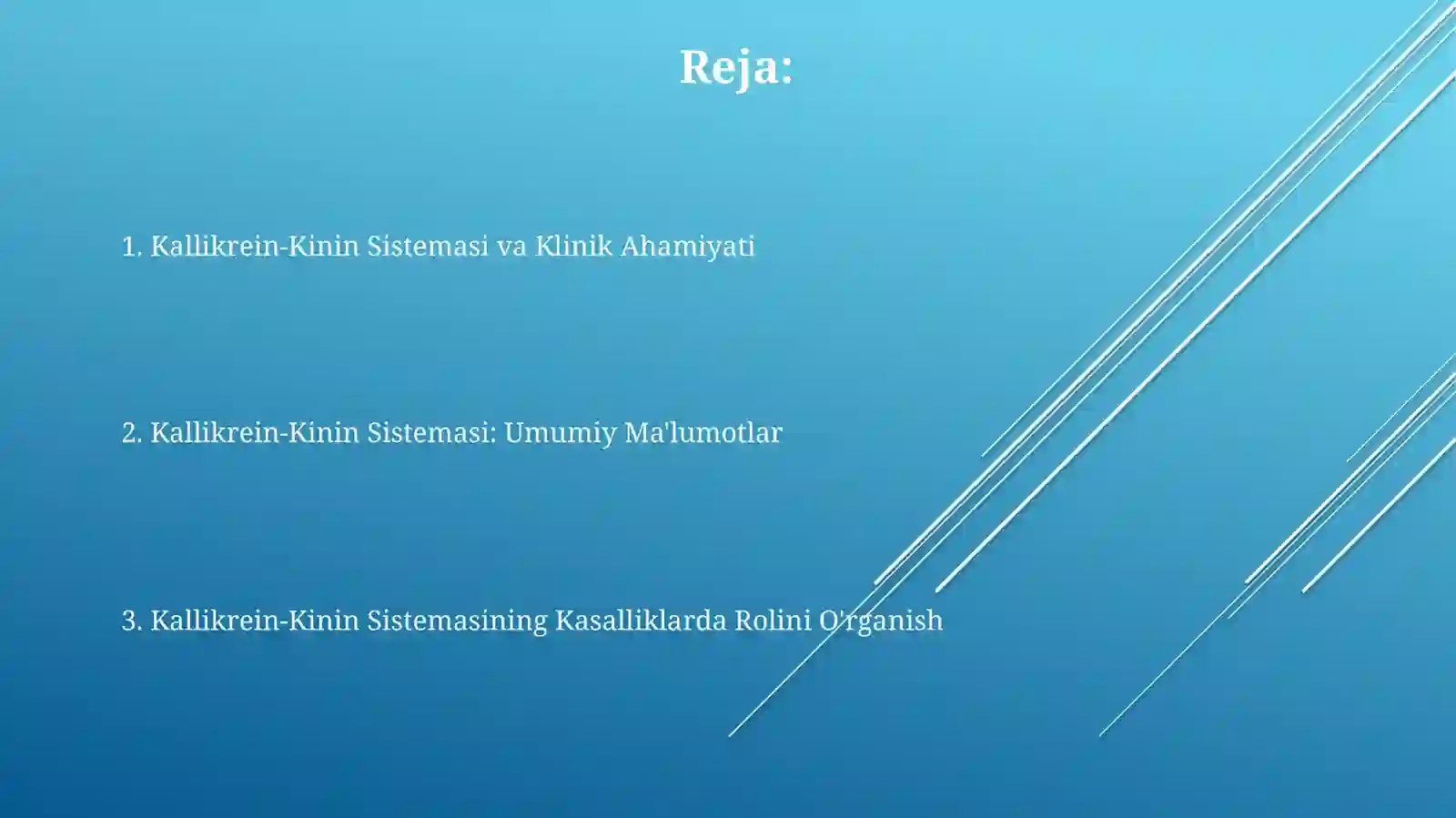 Reja:

1. Kallikrein-Kinin Sistemasi va Klinik Ahamiyati

2. Kallikrein-Kinin Sistemasi: Umumiy Ma'lumotlar

3. Kallikrein-Kinin Sistemasining Kasalliklarda Rolini O'rganish